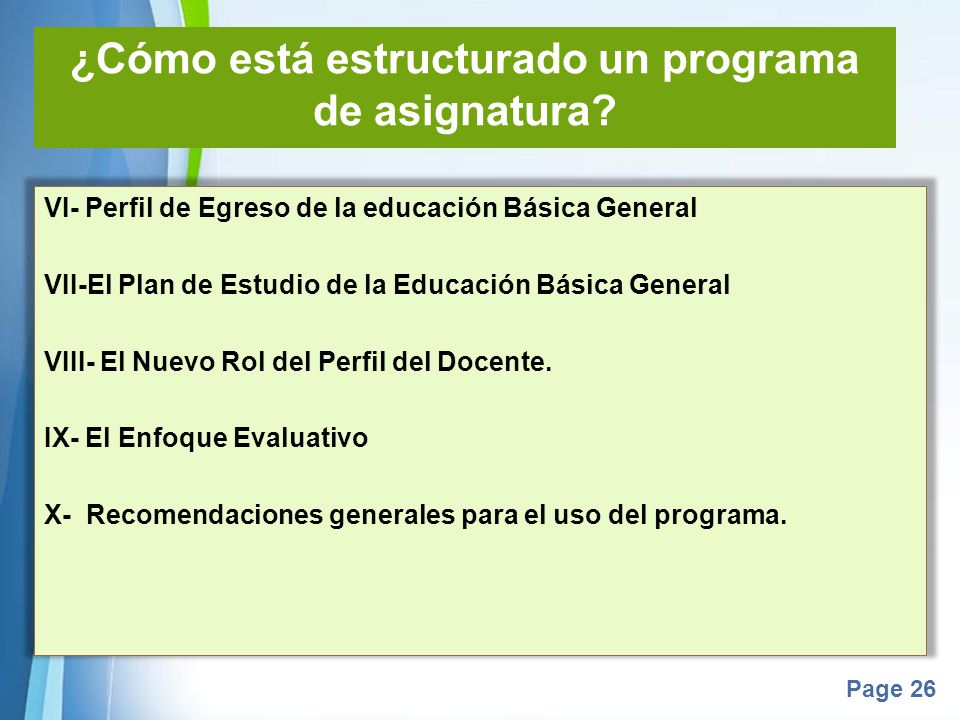 ¿Cómo está estructurado un programa de asignatura?

VI- Perfil de Egreso de la educación Básica General

VII-El Plan de Estudio de la Educación Básica General

VIII- El Nuevo Rol del Perfil del Docente.

IX- El Enfoque Evaluativo

X- Recomendaciones generales para el uso del programa.

Page 26